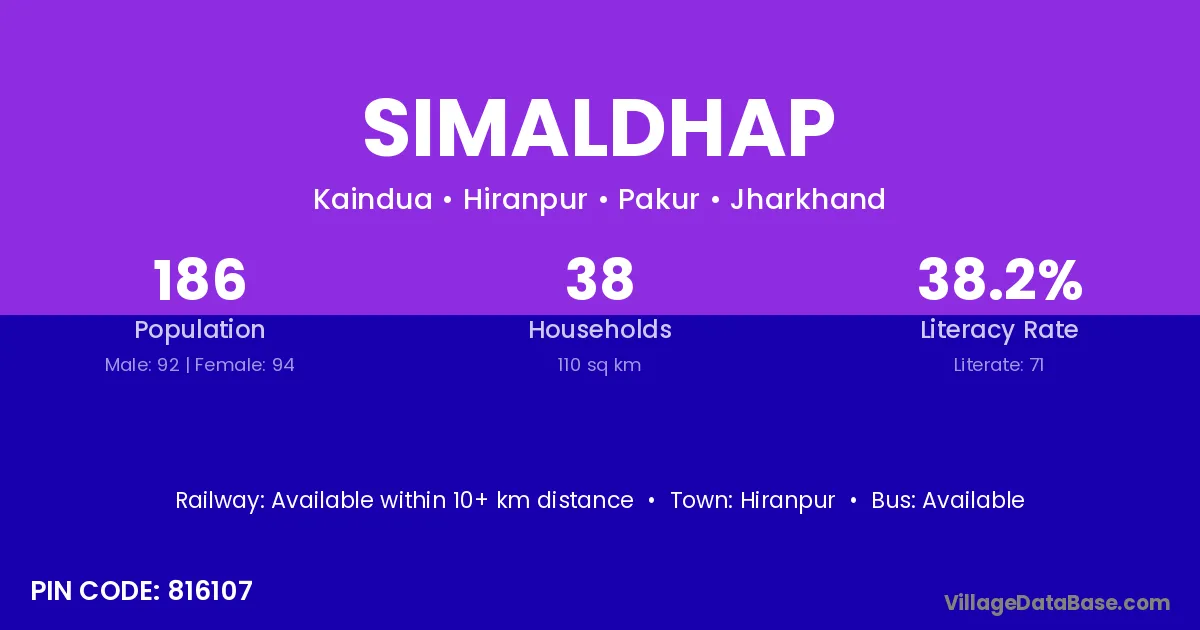 SIMALDHAP

Kaindua • Hiranpur • Pakur • Jharkhand

186
Population
Male: 92 | Female: 94

38
Households
110 sq km

38.2%
Literacy Rate
Literate: 71

Railway: Available within 10+ km distance • Town: Hiranpur • Bus: Available

PIN CODE: 816107

VillageDataBase.com